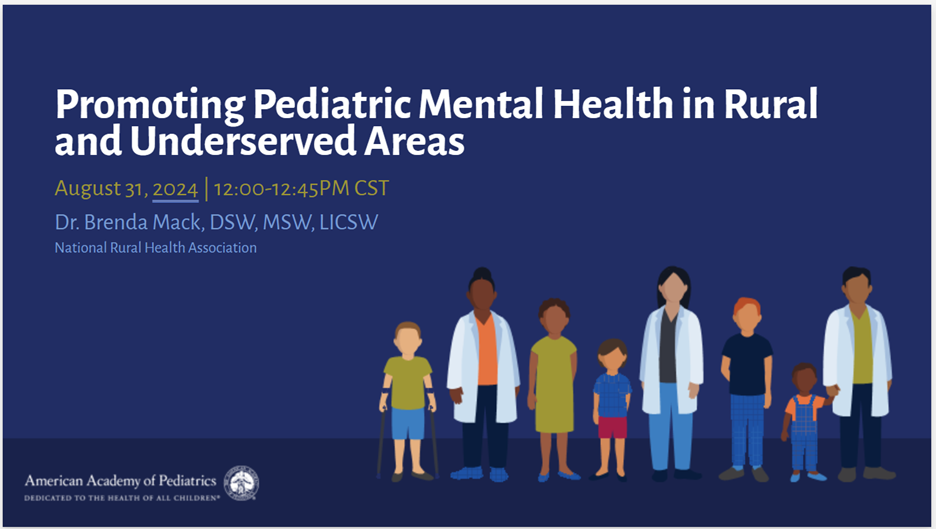 Promoting Pediatric Mental Health in Rural and Underserved Areas

August 31, 2024 | 12:00-12:45PM CST

Dr. Brenda Mack, DSW, MSW, LICSW

National Rural Health Association

American Academy of Pediatrics
DEDICATED TO THE HEALTH OF ALL CHILDREN®